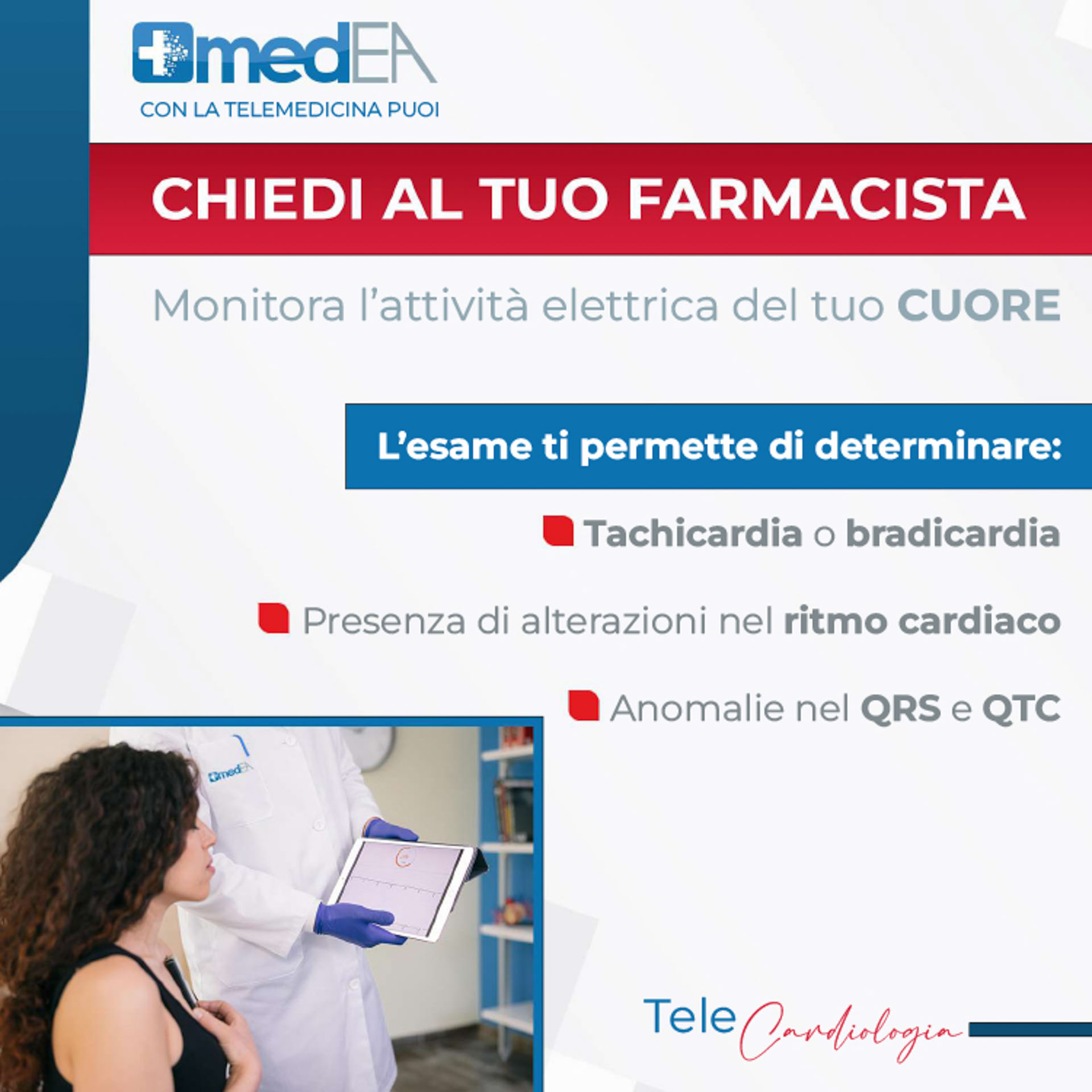 medEA
CON LA TELEMEDICINA PUOI

CHIEDI AL TUO FARMACISTA

Monitora l'attività elettrica del tuo CUORE

L'esame ti permette di determinare:

Tachicardia o bradicardia

Presenza di alterazioni nel ritmo cardiaco

Anomalie nel QRS e QTC

medEA

Tele Cardiologia